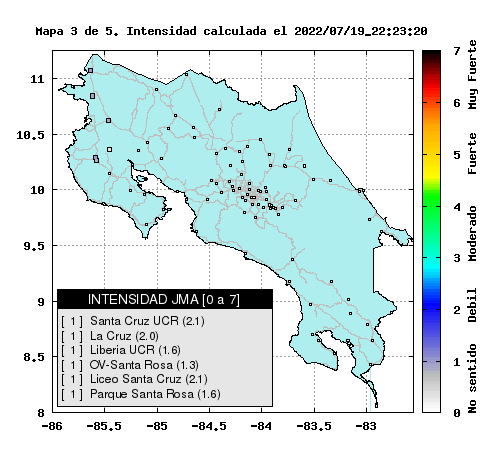 Mapa 3 de 5. Intensidad calculada el 2022/07/19_22:23:20

11
10.5
10
9.5
9
8.5
8

-86 -85.5 -85 -84.5 -84 -83.5 -83

INTENSIDAD JMA [0 a 7]
[ 1 ] Santa Cruz UCR (2.1)
[ 1 ] La Cruz (2.0)
[ 1 ] Liberia UCR (1.6)
[ 1 ] OV-Santa Rosa (1.3)
[ 1 ] Liceo Santa Cruz (2.1)
[ 1 ] Parque Santa Rosa (1.6)

7
6
5
4
3
2
1
0

Muy Fuerte
Fuerte
Moderado
Debil
No sentido